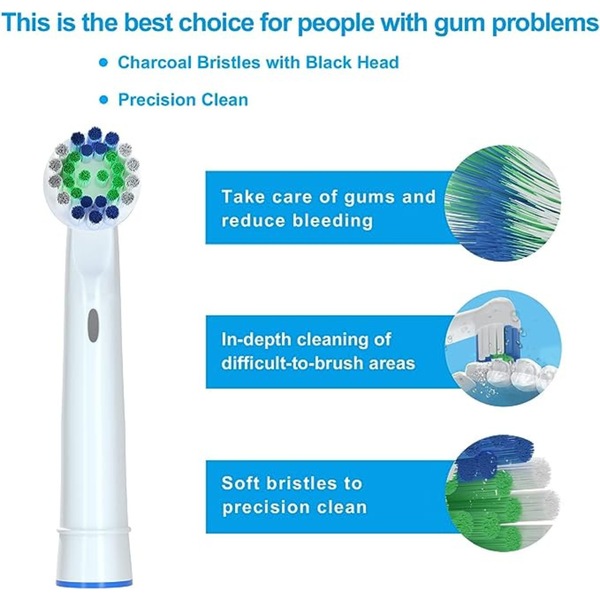 This is the best choice for people with gum problems

• Charcoal Bristles with Black Head

• Precision Clean

Take care of gums and reduce bleeding

In-depth cleaning of difficult-to-brush areas

Soft bristles to precision clean